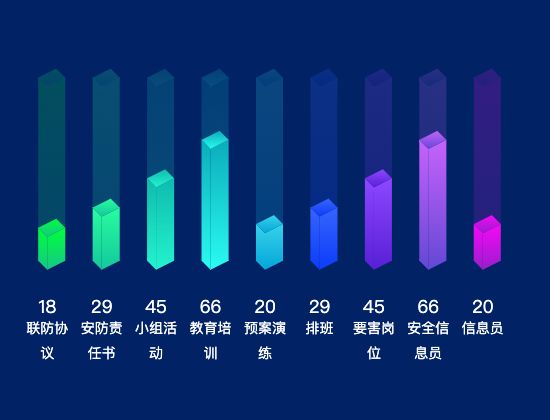 18
联防协议

29
安防责任书

45
小组活动

66
教育培训

20
预案演练

29
排班

45
要害岗位

66
安全信息员

20
信息员